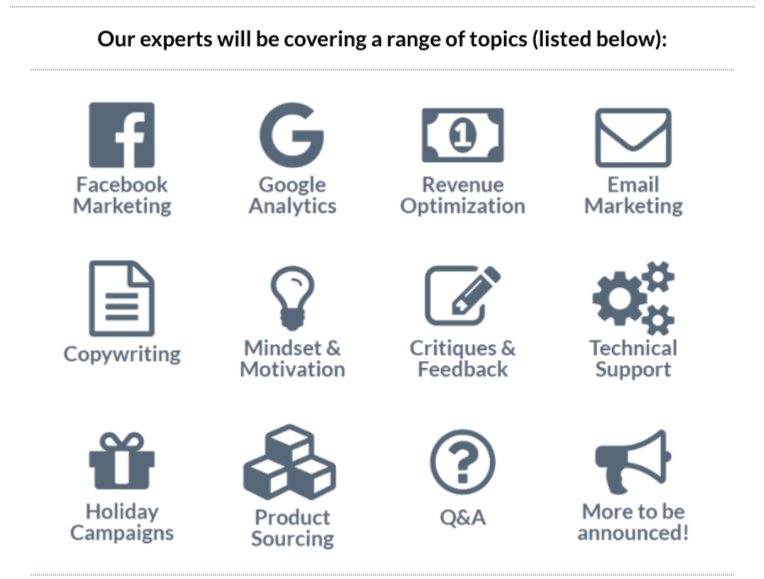 Our experts will be covering a range of topics (listed below):

Facebook Marketing

Google Analytics

Revenue Optimization

Email Marketing

Copywriting

Mindset & Motivation

Critiques & Feedback

Technical Support

Holiday Campaigns

Product Sourcing

Q&A

More to be announced!